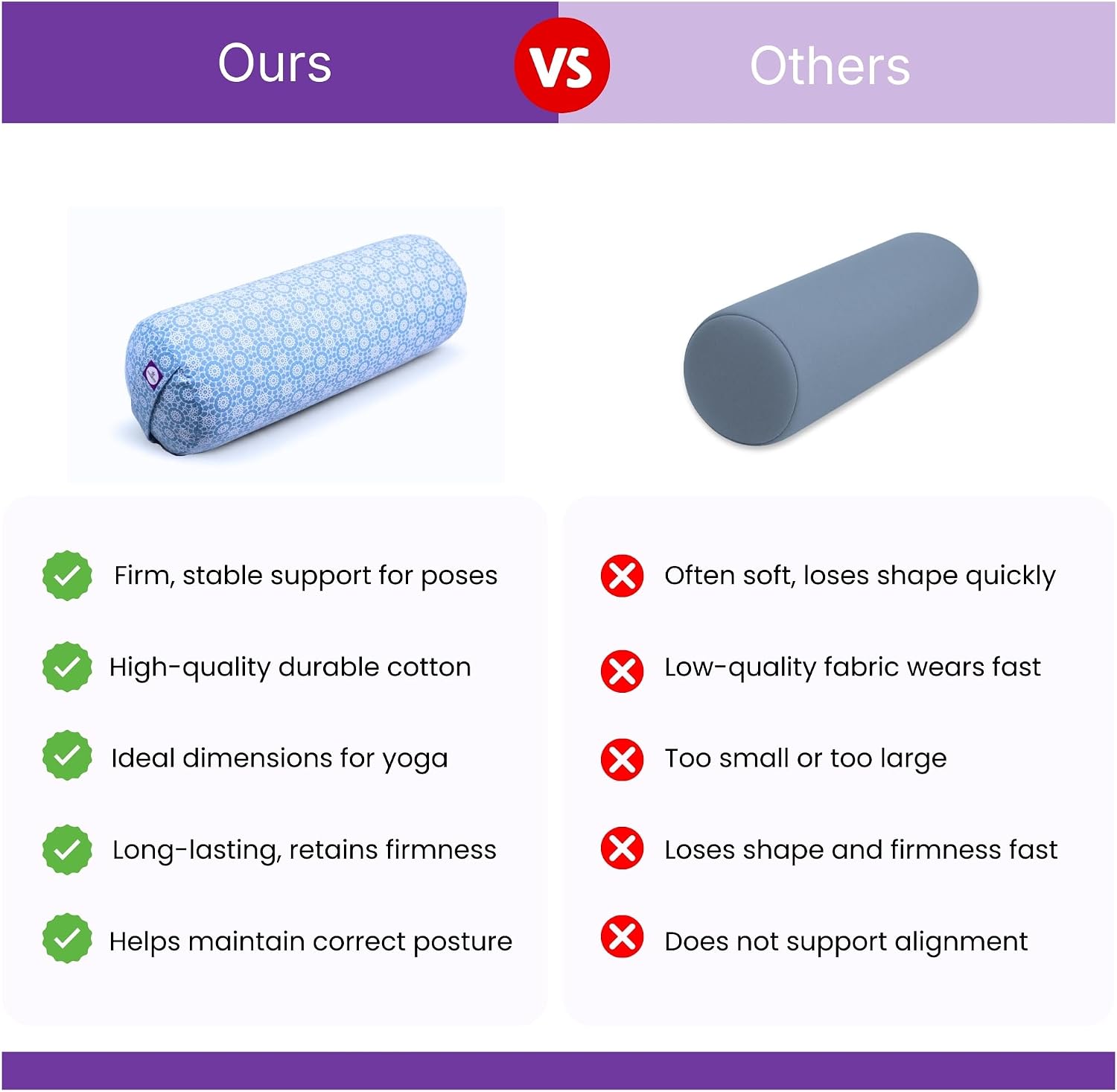 Ours VS Others

Firm, stable support for poses

High-quality durable cotton

Ideal dimensions for yoga

Long-lasting, retains firmness

Helps maintain correct posture

Often soft, loses shape quickly

Low-quality fabric wears fast

Too small or too large

Loses shape and firmness fast

Does not support alignment